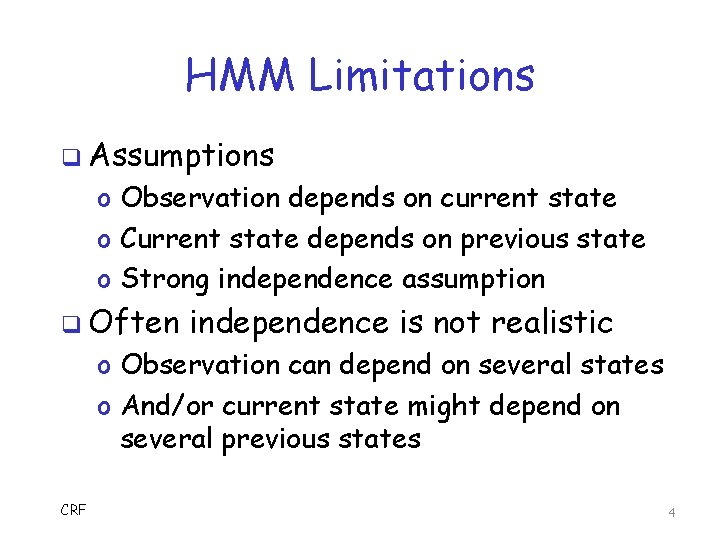 HMM Limitations

❑ Assumptions
o Observation depends on current state
o Current state depends on previous state
o Strong independence assumption

❑ Often independence is not realistic
o Observation can depend on several states
o And/or current state might depend on several previous states

CRF

4